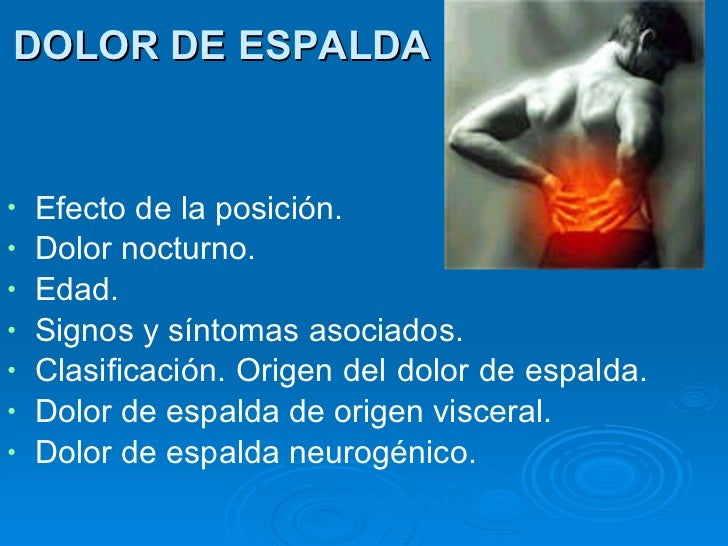 DOLOR DE ESPALDA

• Efecto de la posición.
• Dolor nocturno.
• Edad.
• Signos y síntomas asociados.
• Clasificación. Origen del dolor de espalda.
• Dolor de espalda de origen visceral.
• Dolor de espalda neurogénico.